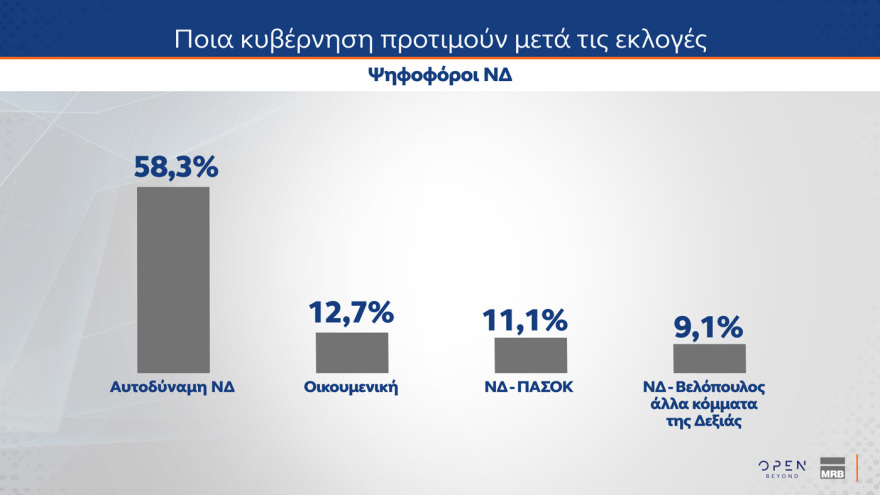 Ποια κυβέρνηση προτιμούν μετά τις εκλογές

Ψηφοφόροι ΝΔ

58,3%
Αυτοδύναμη ΝΔ

12,7%
Οικουμενική

11,1%
ΝΔ - ΠΑΣΟΚ

9,1%
ΝΔ - Βελόπουλος άλλα κόμματα της Δεξιάς

OPEN BEYOND

MRB